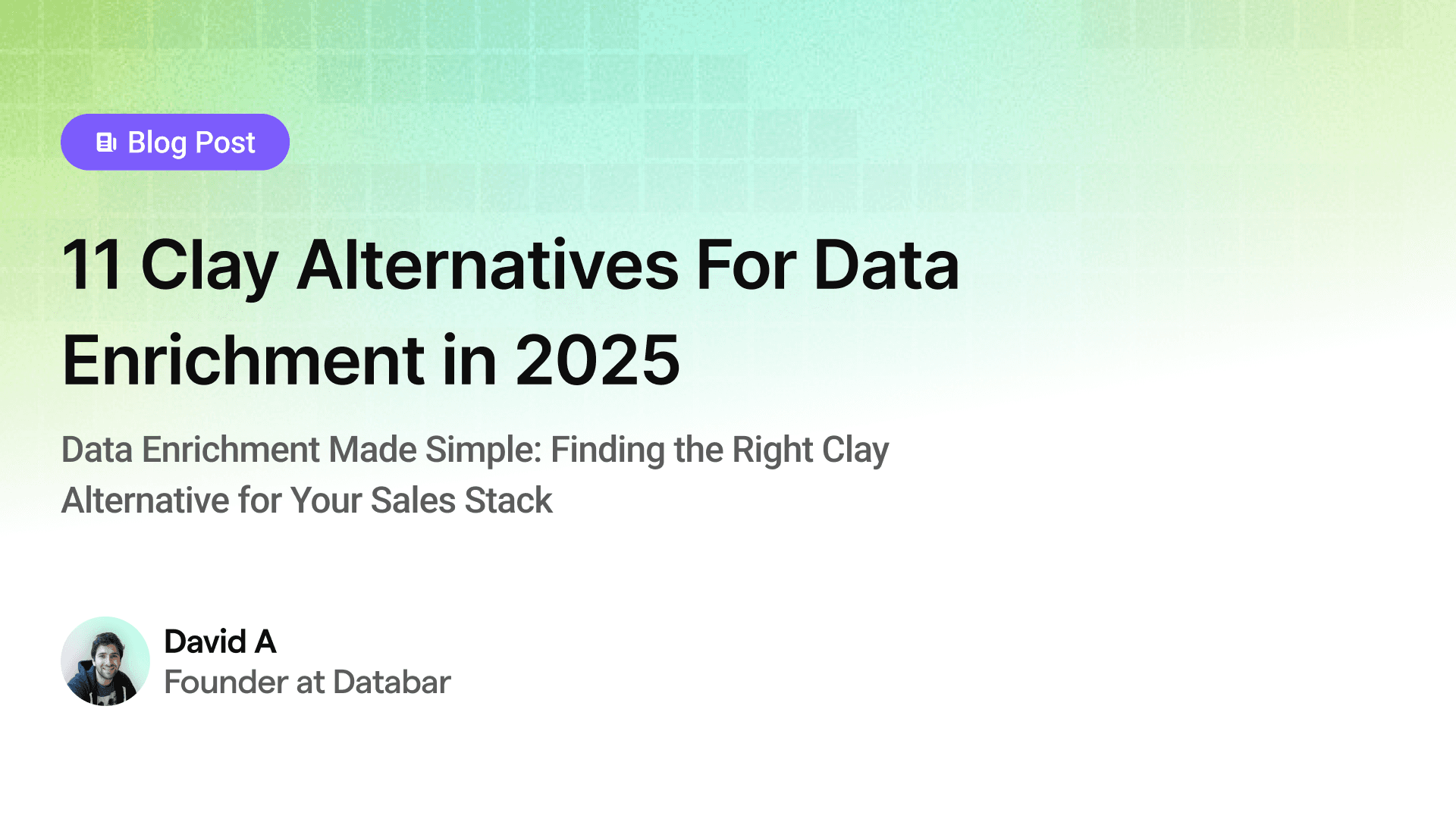 Blog Post

11 Clay Alternatives For Data Enrichment in 2025

Data Enrichment Made Simple: Finding the Right Clay Alternative for Your Sales Stack

David A
Founder at Databar